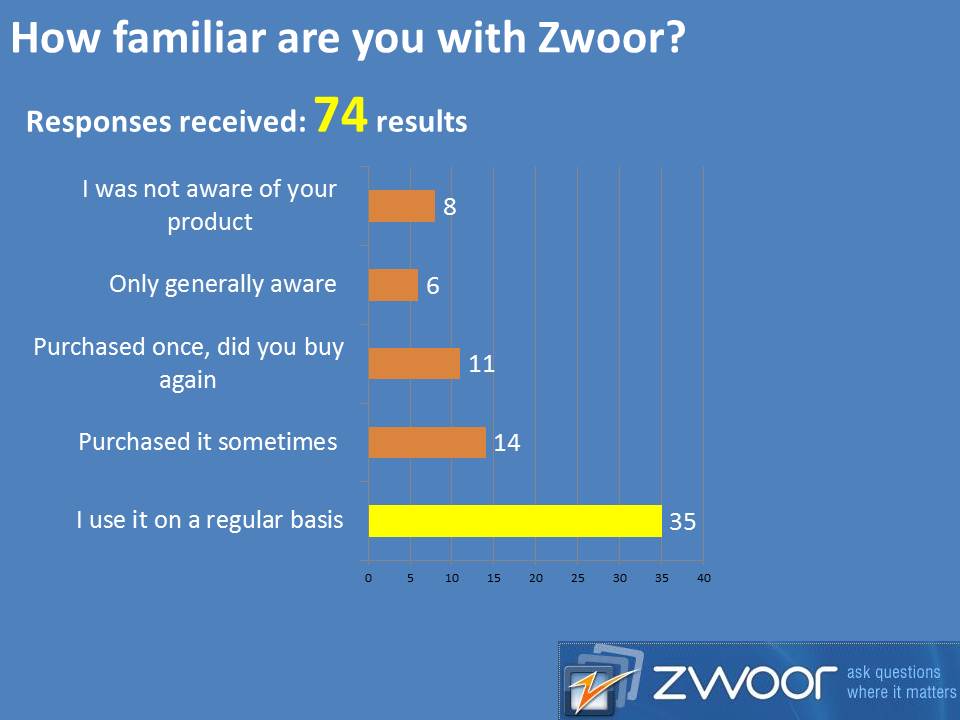 How familiar are you with Zwoor?

Responses received: 74 results

I was not aware of your product 8

Only generally aware 6

Purchased once, did you buy again 11

Purchased it sometimes 14

I use it on a regular basis 35

0 5 10 15 20 25 30 35 40

ZWOOR ask questions where it matters